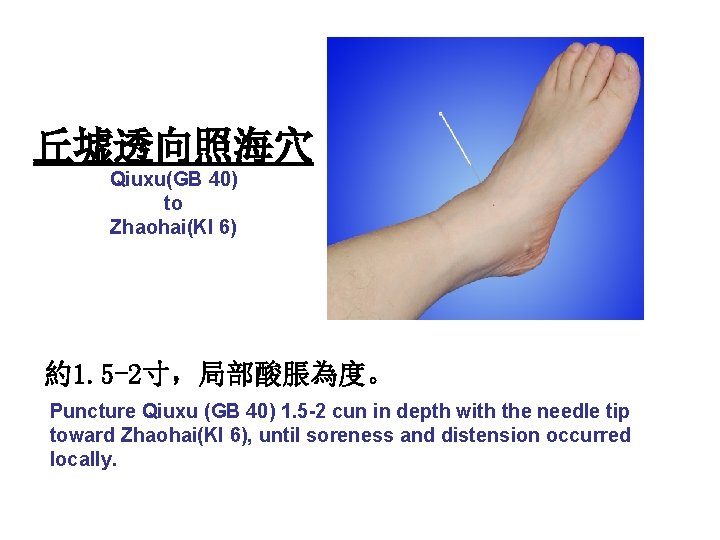 丘墟透向照海穴

Qiuxu(GB 40)
to
Zhaohai(KI 6)

約1.5-2寸，局部酸脹為度。

Puncture Qiuxu (GB 40) 1.5-2 cun in depth with the needle tip toward Zhaohai(KI 6), until soreness and distension occurred locally.